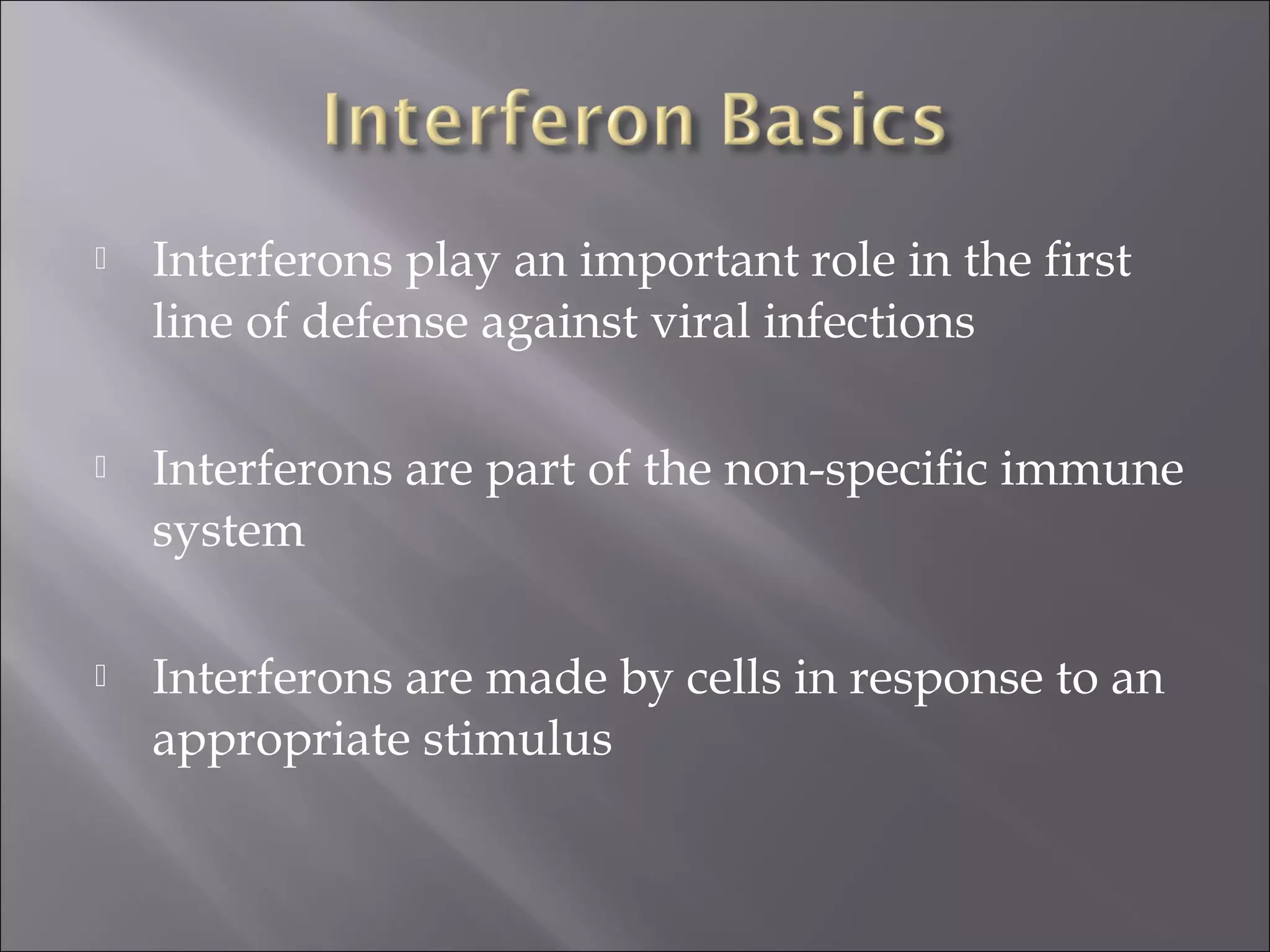 Interferon Basics

Interferons play an important role in the first line of defense against viral infections

Interferons are part of the non-specific immune system

Interferons are made by cells in response to an appropriate stimulus